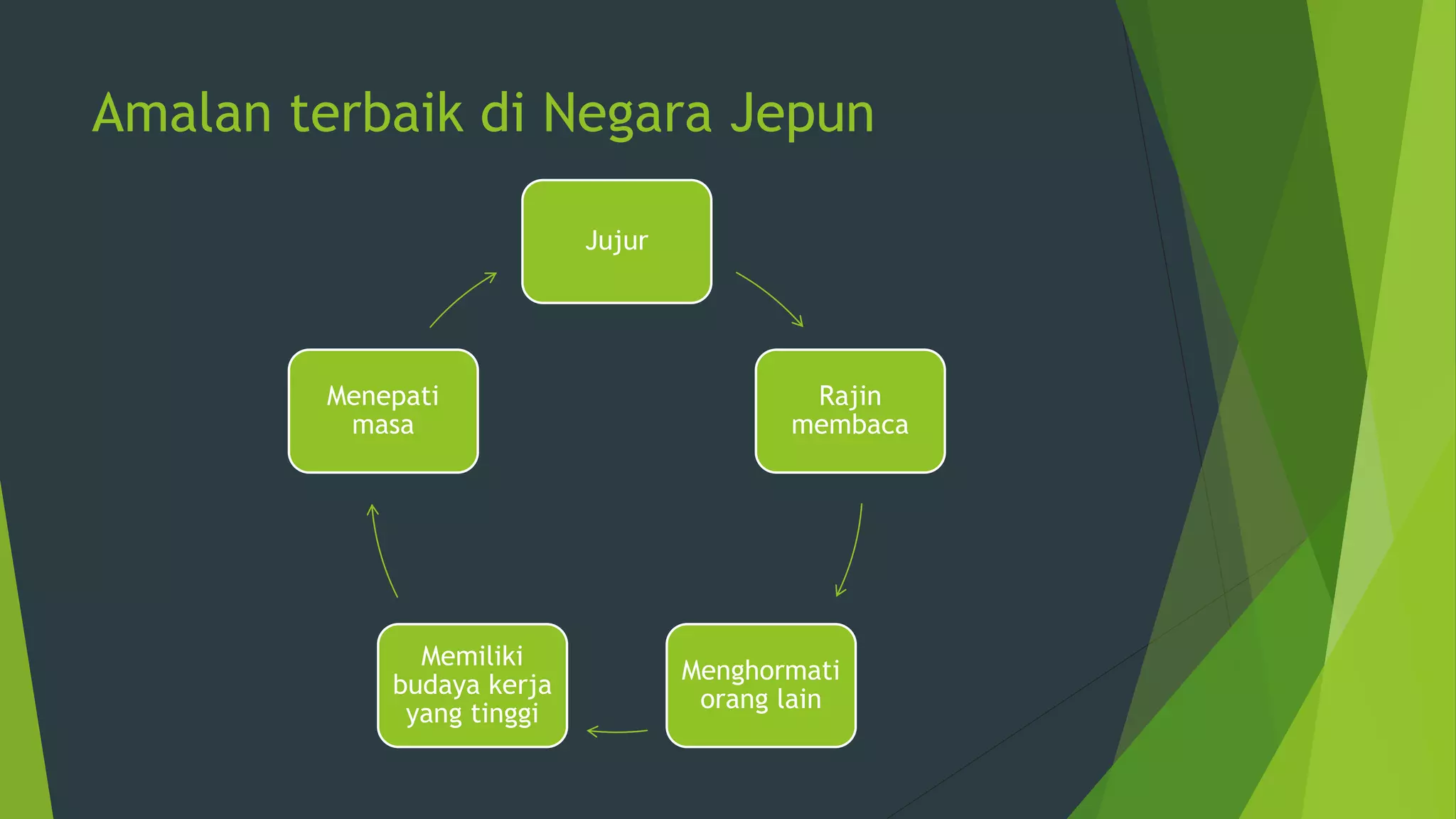 Amalan terbaik di Negara Jepun

Jujur

Rajin membaca

Menghormati orang lain

Memiliki budaya kerja yang tinggi

Menepati masa